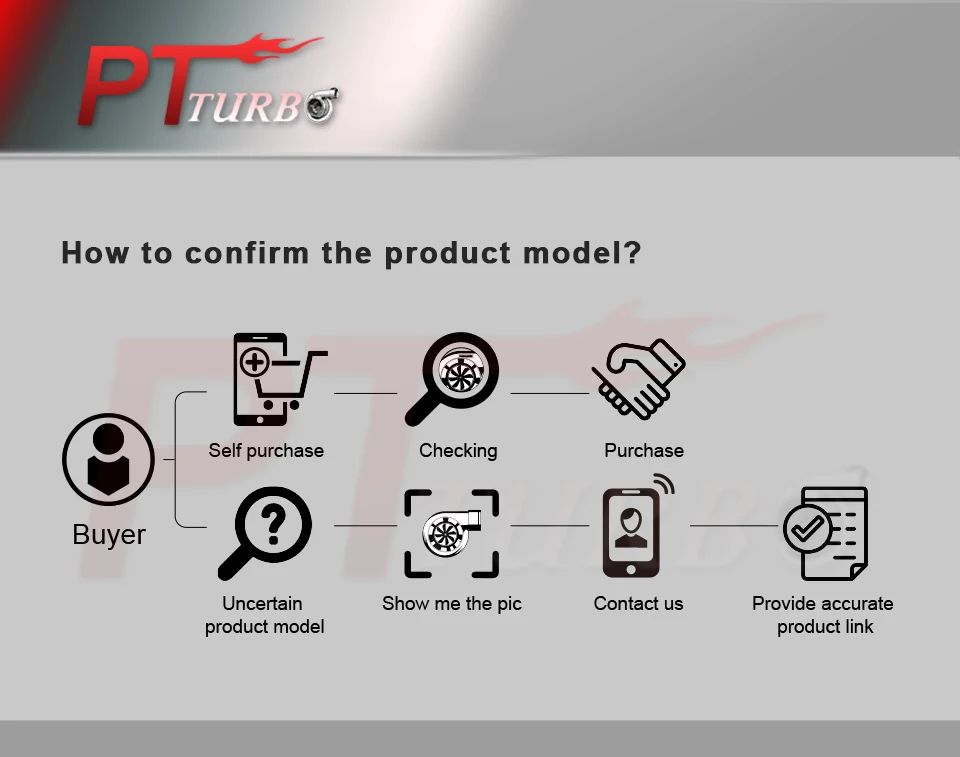 PT TURBO

How to confirm the product model?

Buyer

Self purchase

Checking

Purchase

Uncertain product model

Show me the pic

Contact us

Provide accurate product link